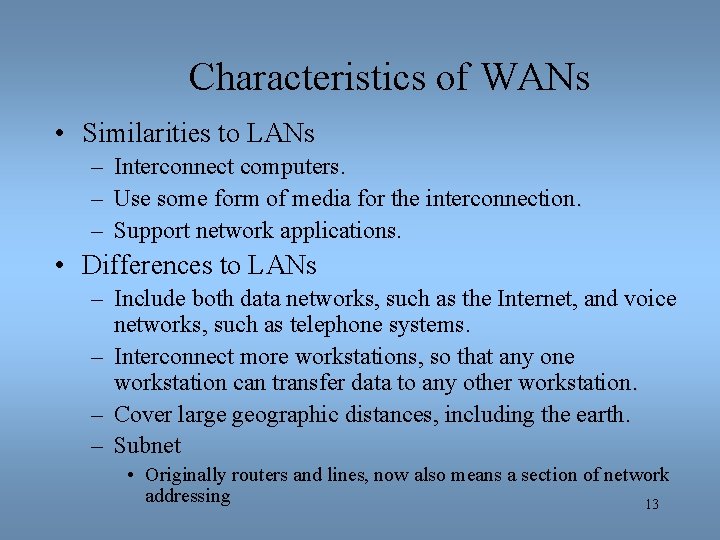 Characteristics of WANs

• Similarities to LANs
– Interconnect computers.
– Use some form of media for the interconnection.
– Support network applications.

• Differences to LANs
– Include both data networks, such as the Internet, and voice networks, such as telephone systems.
– Interconnect more workstations, so that any one workstation can transfer data to any other workstation.
– Cover large geographic distances, including the earth.
– Subnet
• Originally routers and lines, now also means a section of network addressing

13